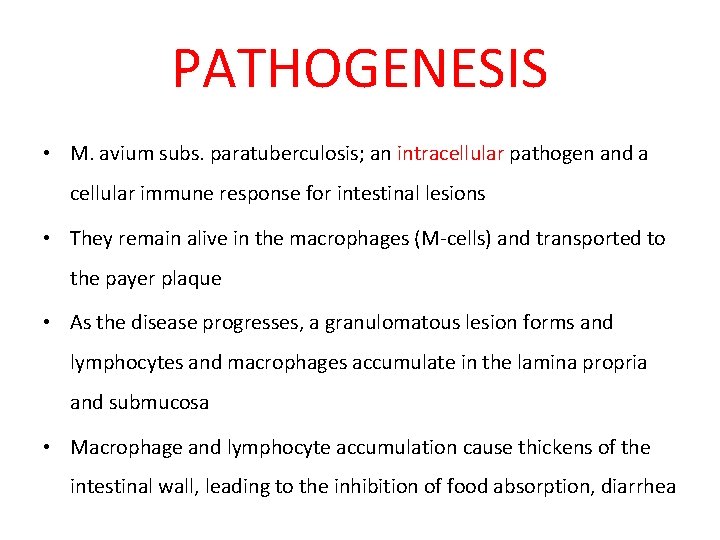 PATHOGENESIS

• M. avium subs. paratuberculosis; an intracellular pathogen and a cellular immune response for intestinal lesions

• They remain alive in the macrophages (M-cells) and transported to the payer plaque

• As the disease progresses, a granulomatous lesion forms and lymphocytes and macrophages accumulate in the lamina propria and submucosa

• Macrophage and lymphocyte accumulation cause thickens of the intestinal wall, leading to the inhibition of food absorption, diarrhea